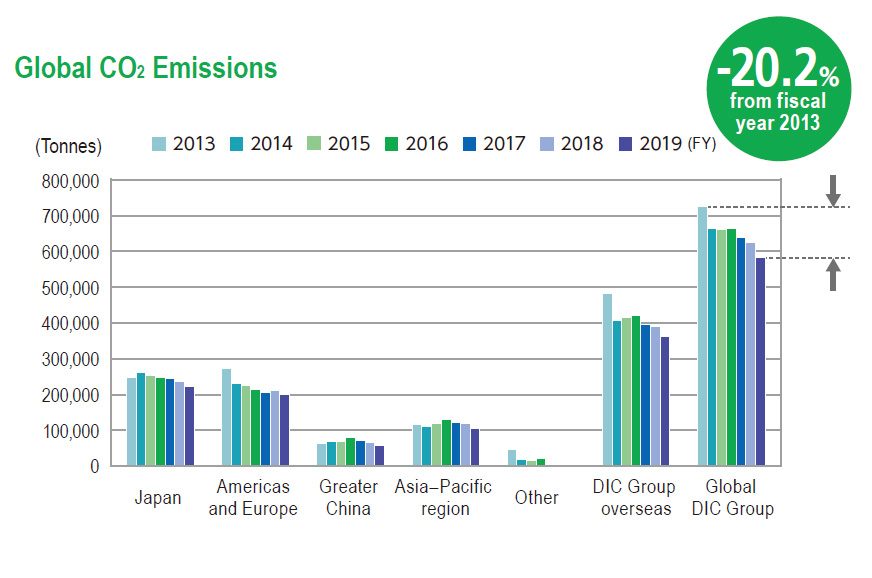 Global $CO_2$ Emissions

-20.2% from fiscal year 2013

(Tonnes)

2013 2014 2015 2016 2017 2018 2019 (FY)

800,000
700,000
600,000
500,000
400,000
300,000
200,000
100,000
0

Japan

Americas and Europe

Greater China

Asia–Pacific region

Other

DIC Group overseas

Global DIC Group